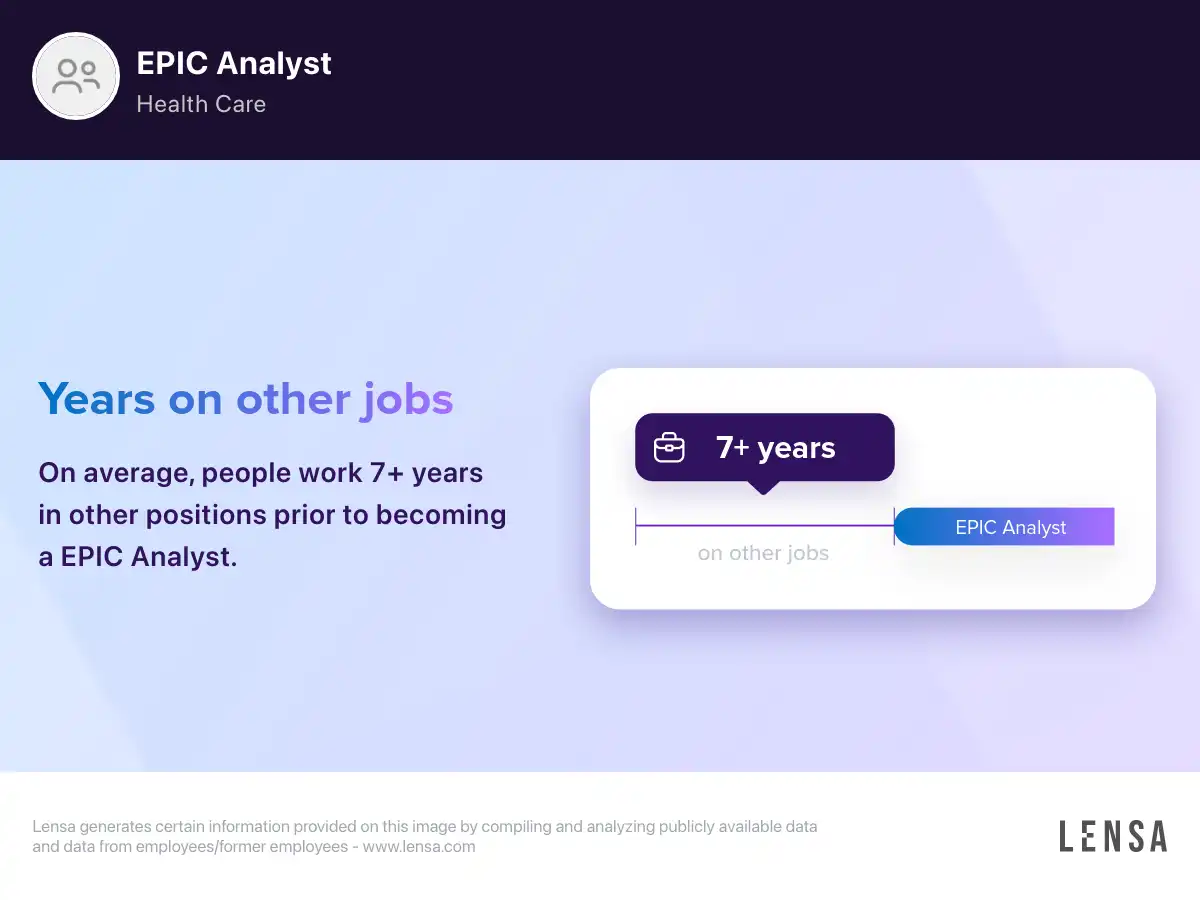 EPIC Analyst
Health Care

Years on other jobs

On average, people work 7+ years in other positions prior to becoming a EPIC Analyst.

7+ years

on other jobs

EPIC Analyst

Lensa generates certain information provided on this image by compiling and analyzing publicly available data and data from employees/former employees - www.lensa.com

LENSA